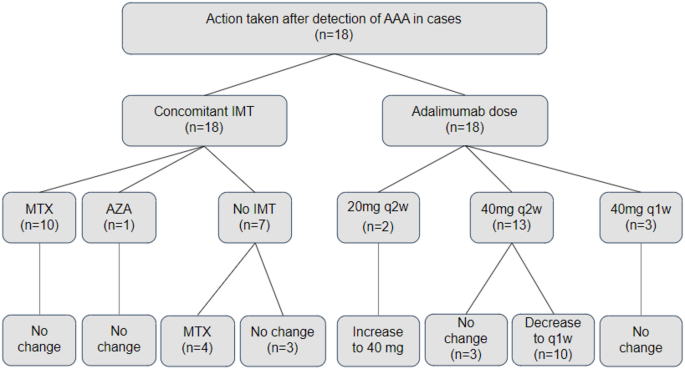 Action taken after detection of AAA in cases (n=18)

Concomitant IMT (n=18)

Adalimumab dose (n=18)

MTX (n=10)

AZA (n=1)

No IMT (n=7)

20mg q2w (n=2)

40mg q2w (n=13)

40mg q1w (n=3)

No change

No change

MTX (n=4)

No change (n=3)

Increase to 40 mg

No change (n=3)

Decrease to q1w (n=10)

No change